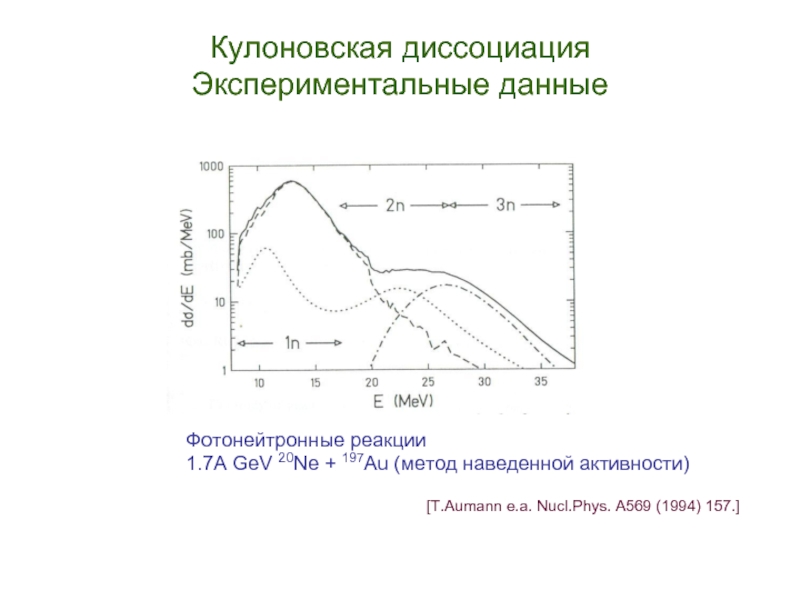 Кулоновская диссоциация
Экспериментальные данные

1000
100
10
1
dσ/dE (mb/MeV)
2n
3n
1n
10
15
20
25
30
35
E (MeV)

Фотонейтронные реакции
1.7A GeV $^{20}$Ne + $^{197}$Au (метод наведенной активности)

[T.Aumann e.a. Nucl.Phys. A569 (1994) 157.]